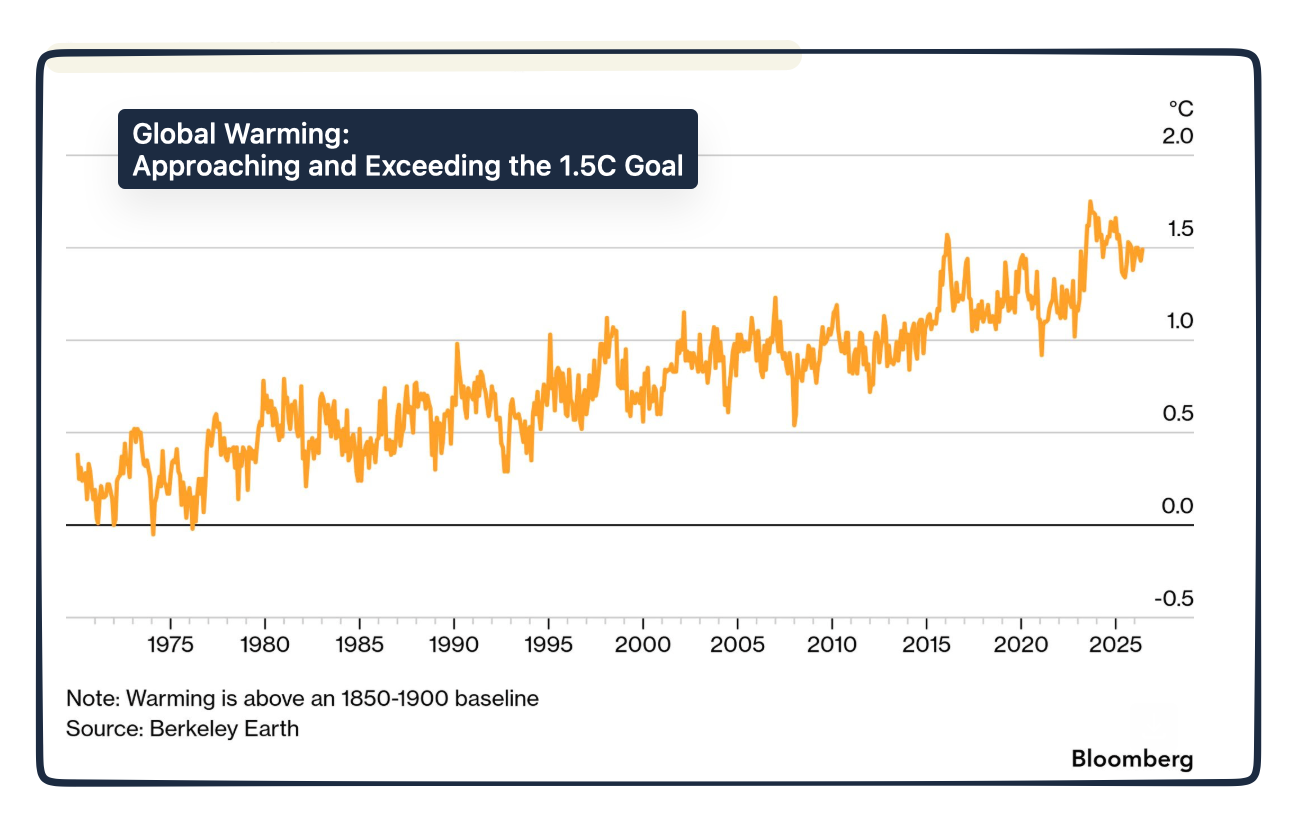 Global Warming:
Approaching and Exceeding the 1.5C Goal

°C
2.0
1.5
1.0
0.5
0.0
-0.5

1975 1980 1985 1990 1995 2000 2005 2010 2015 2020 2025

Note: Warming is above an 1850-1900 baseline
Source: Berkeley Earth

Bloomberg